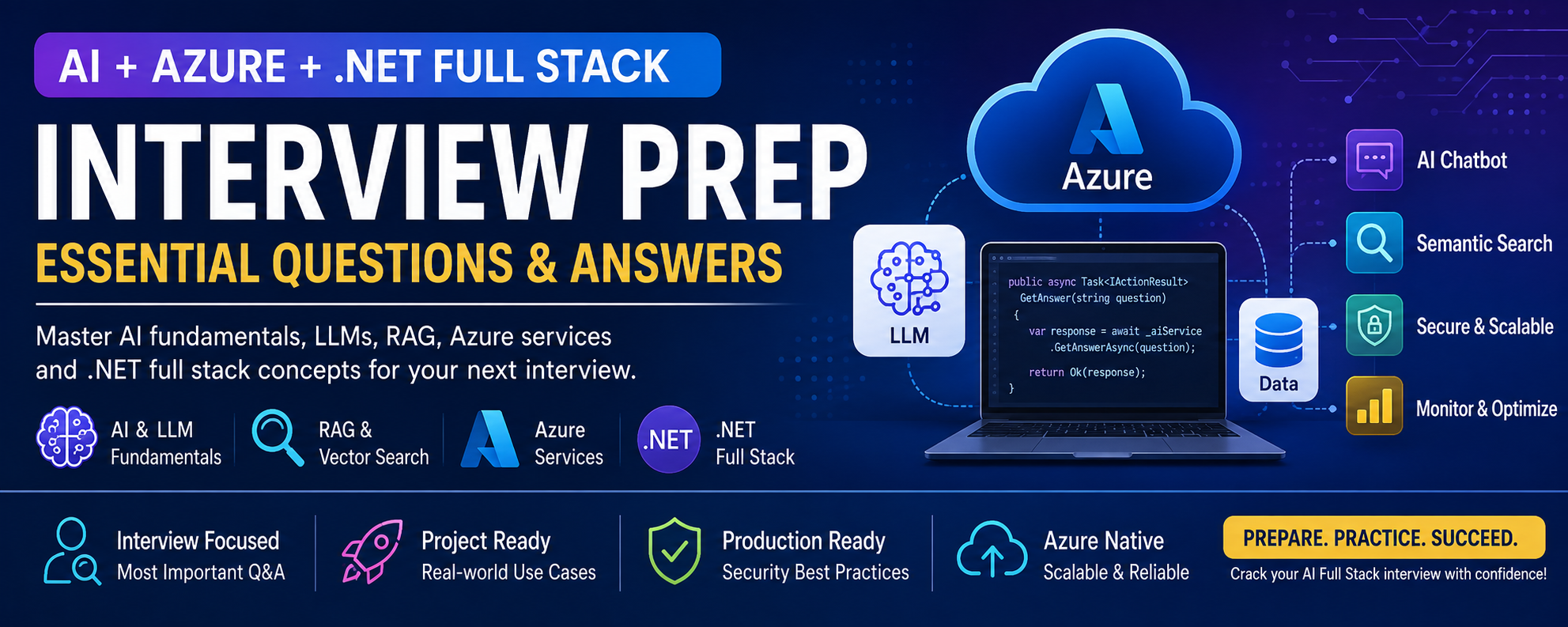 AI + AZURE + .NET FULL STACK

INTERVIEW PREP

ESSENTIAL QUESTIONS & ANSWERS

Master AI fundamentals, LLMs, RAG, Azure services and .NET full stack concepts for your next interview.

AI & LLM Fundamentals

RAG & Vector Search

Azure Services

.NET

.NET Full Stack

Azure

LLM

public async Task<IActionResult> GetAnswer(string question)
{
var response = await _aiService .GetAnswerAsync(question);
return Ok(response);
}

Data

AI Chatbot

Semantic Search

Secure & Scalable

Monitor & Optimize

Interview Focused
Most Important Q&A

Project Ready
Real-world Use Cases

Production Ready
Security Best Practices

Azure Native
Scalable & Reliable

PREPARE. PRACTICE. SUCCEED.

Crack your AI Full Stack interview with confidence!